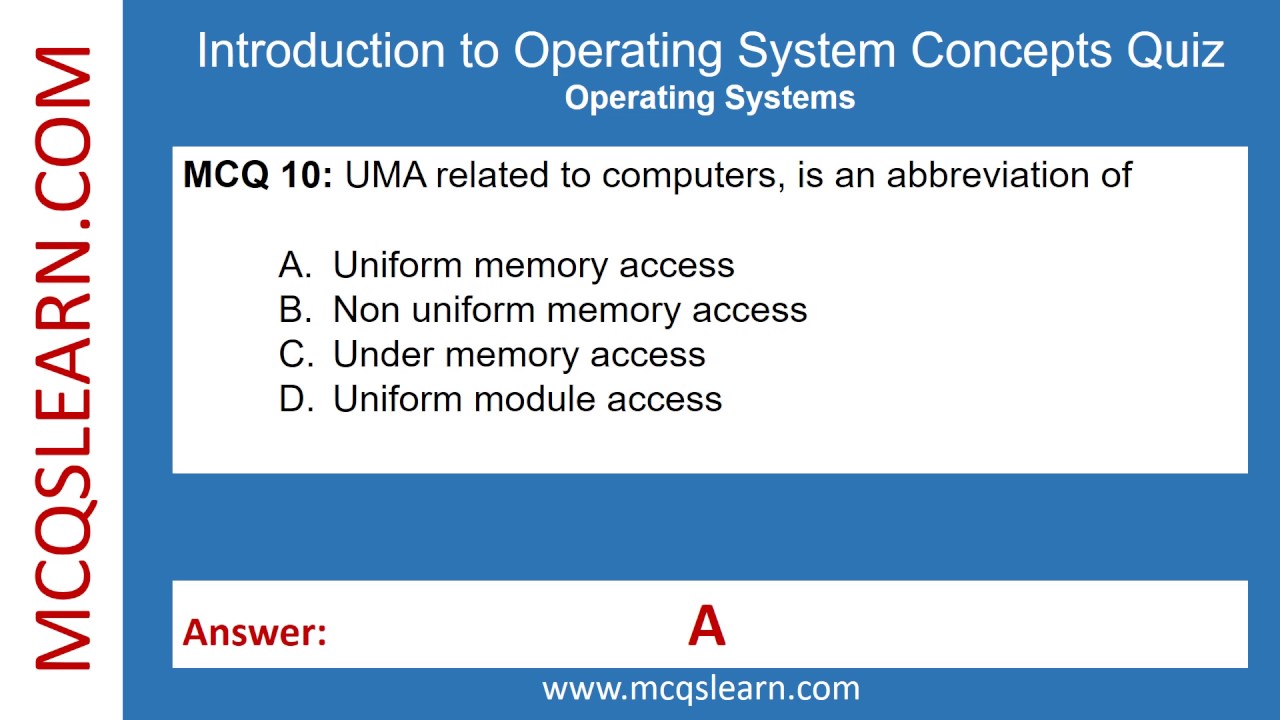 MCQSLEARN.COM

Introduction to Operating System Concepts Quiz
Operating Systems

MCQ 10: UMA related to computers, is an abbreviation of

A. Uniform memory access
B. Non uniform memory access
C. Under memory access
D. Uniform module access

Answer: A

www.mcqslearn.com